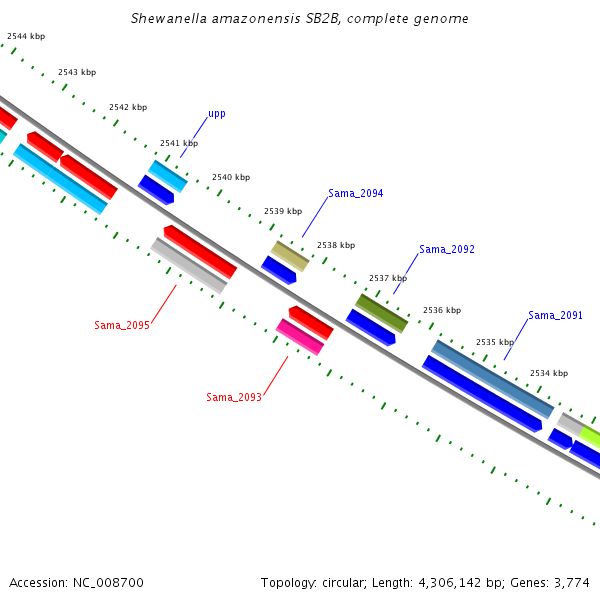 Shewanella amazonensis SB2B, complete genome

2544 kbp

2543 kbp

2542 kbp

upp

2541 kbp

2540 kbp

Sama_2094

2539 kbp

2538 kbp

Sama_2092

2537 kbp

2536 kbp

Sama_2091

2535 kbp

2534 kbp

Sama_2095

Sama_2093

Accession: NC_008700

Topology: circular; Length: 4,306,142 bp; Genes: 3,774